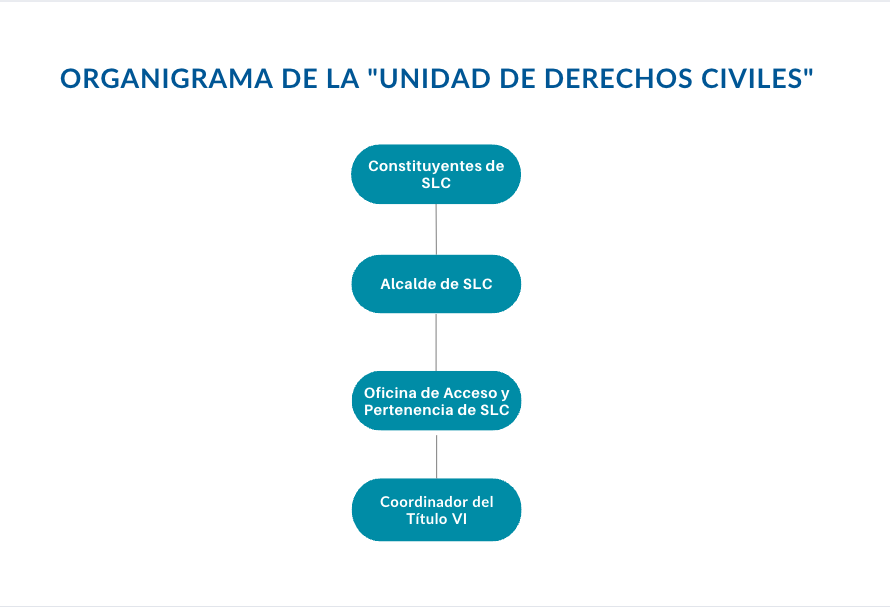 ORGANIGRAMA DE LA "UNIDAD DE DERECHOS CIVILES"

Constituyentes de SLC

Alcalde de SLC

Oficina de Acceso y Pertenencia de SLC

Coordinador del Título VI